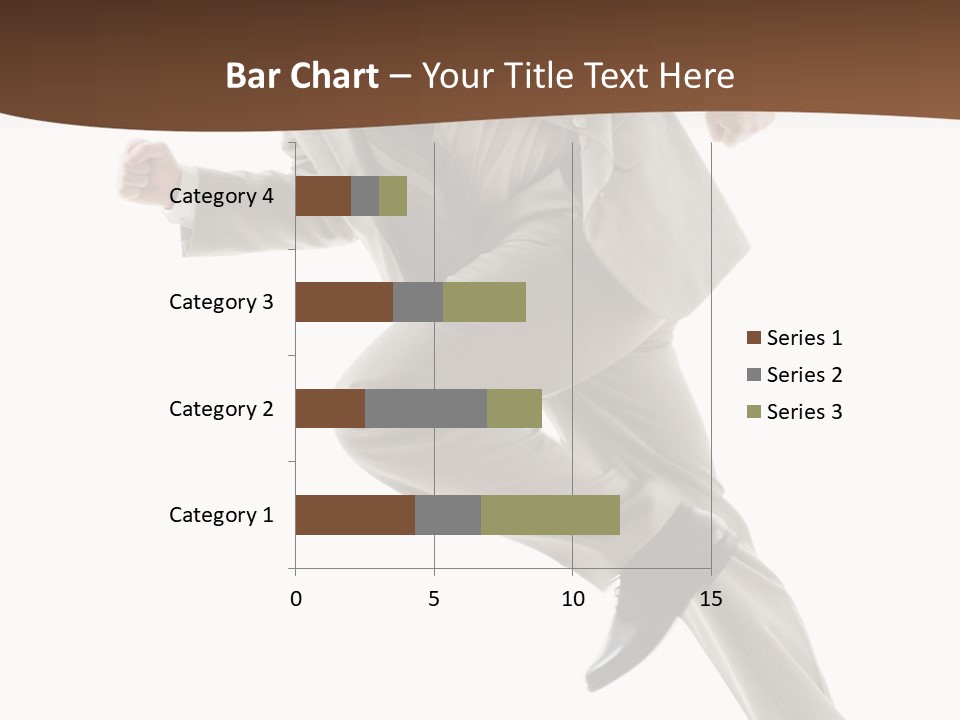 Bar Chart – Your Title Text Here

Category 4
Category 3
Category 2
Category 1

0
5
10
15

Series 1
Series 2
Series 3